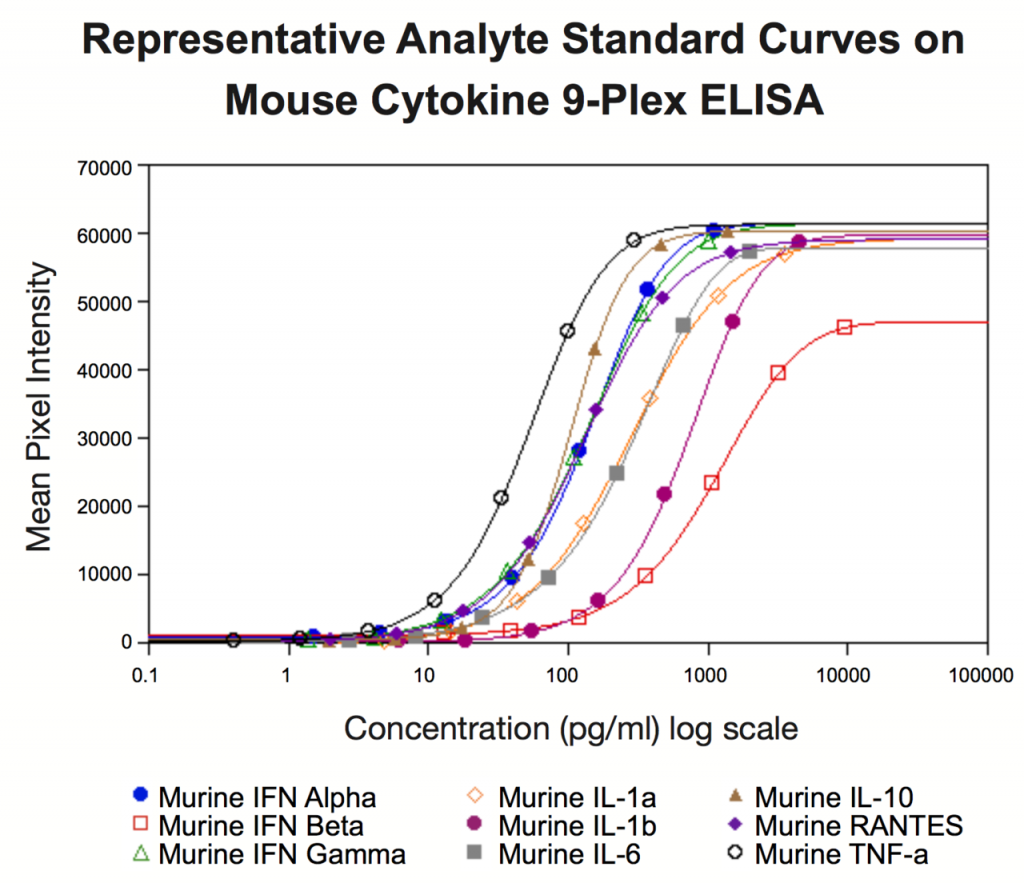 Representative Analyte Standard Curves on Mouse Cytokine 9-Plex ELISA

Mean Pixel Intensity

70000
60000
50000
40000
30000
20000
10000
0

0.1
1
10
100
1000
10000
100000

Concentration (pg/ml) log scale

Murine IFN Alpha
Murine IFN Beta
Murine IFN Gamma
Murine IL-1a
Murine IL-1b
Murine IL-6
Murine IL-10
Murine RANTES
Murine TNF-a